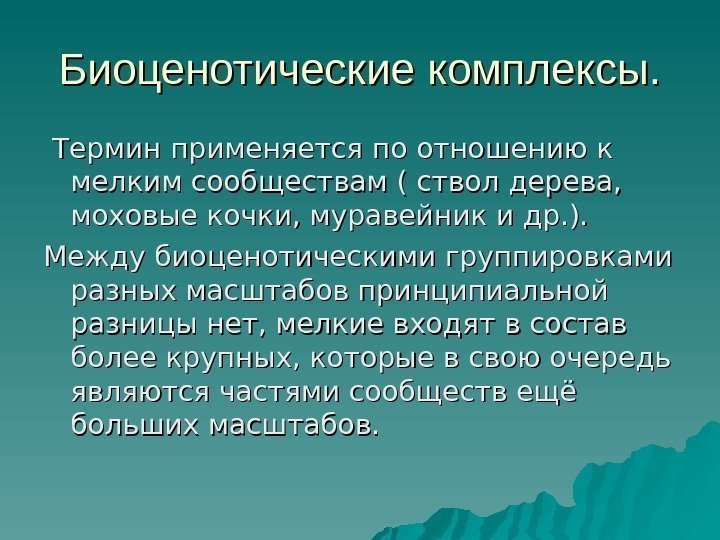 Биоценотические комплексы.

Термин применяется по отношению к мелким сообществам ( ствол дерева, моховые кочки, муравейник и др.).

Между биоценотическими группировками разных масштабов принципиальной разницы нет, мелкие входят в состав более крупных, которые в свою очередь являются частями сообществ ещё больших масштабов.